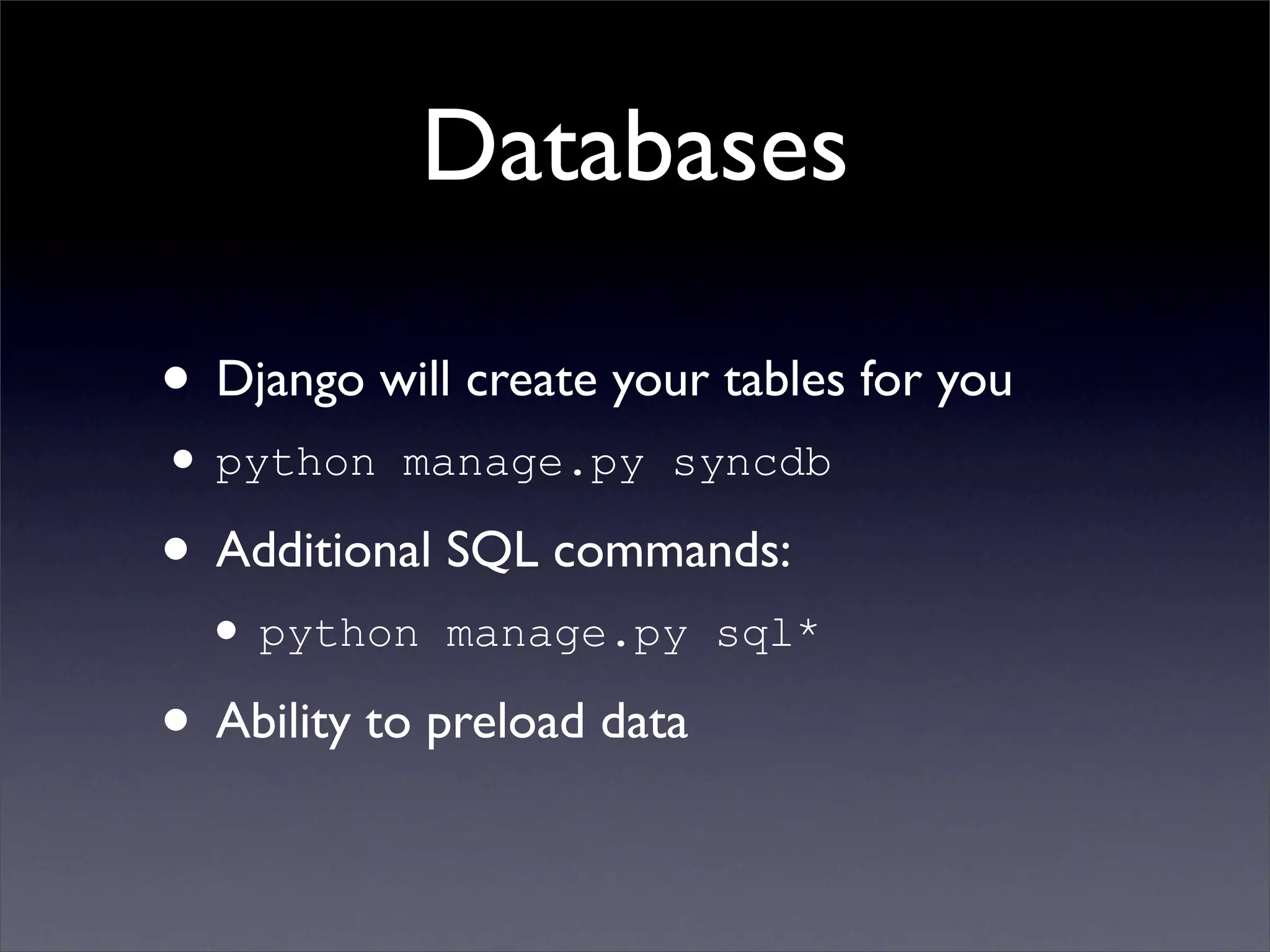 Databases

• Django will create your tables for you

• python manage.py syncdb

• Additional SQL commands:

• python manage.py sql*

• Ability to preload data